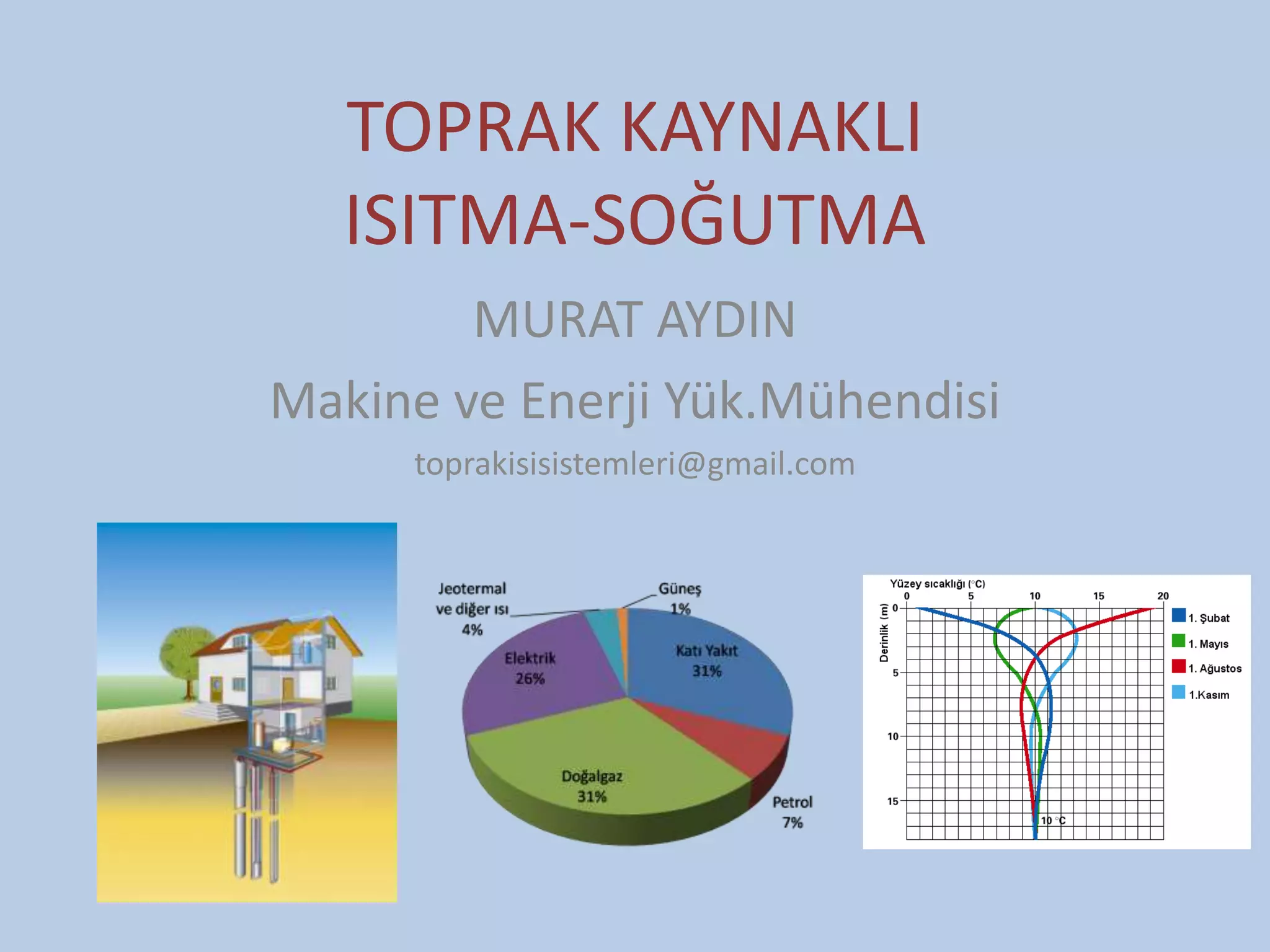 TOPRAK KAYNAKLI ISITMA-SOĞUTMA

MURAT AYDIN

Makine ve Enerji Yük.Mühendisi

toprakisisistemleri@gmail.com

Jeotermal ve diğer ısı 4%

Güneş 1%

Elektrik 26%

Katı Yakıt 31%

Doğalgaz 31%

Petrol 7%

Yüzey sıcaklığı (°C)

0 5 10 15 20

Derinlik (m)

0 5 10 15

10 °C

1. Şubat

1. Mayıs

1. Ağustos

1.Kasım